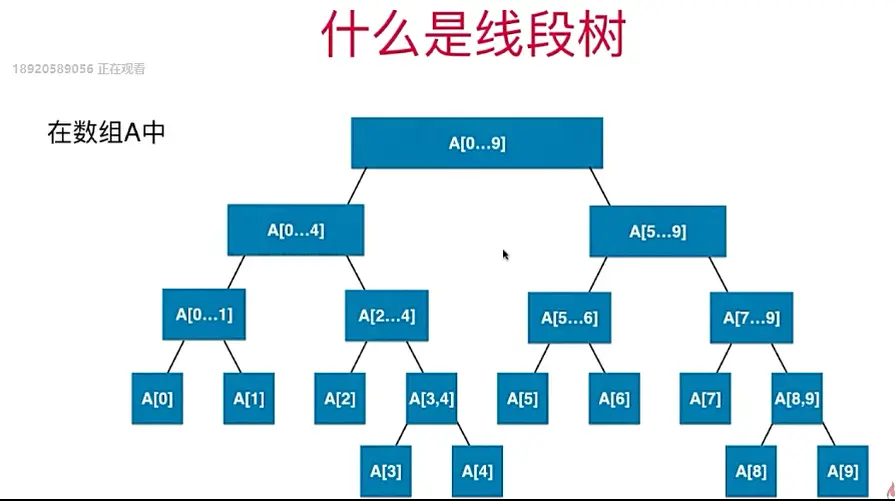 什么是线段树

18920589056 正在观看

在数组A中

A[0…9]

A[0…4]

A[5…9]

A[0…1]

A[2…4]

A[5…6]

A[7…9]

A[0]

A[1]

A[2]

A[3,4]

A[5]

A[6]

A[7]

A[8,9]

A[3]

A[4]

A[8]

A[9]